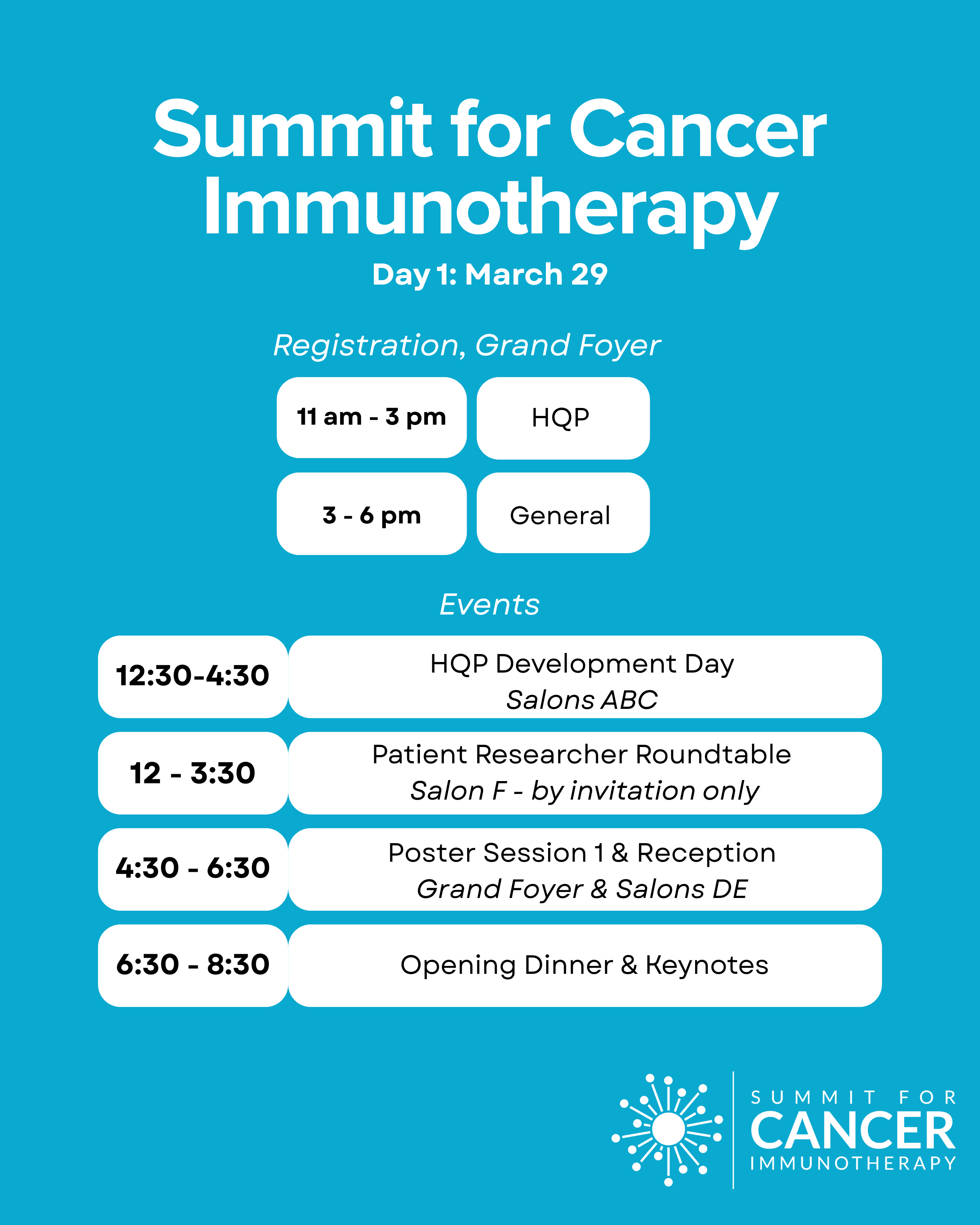 Summit for Cancer Immunotherapy

Day 1: March 29

Registration, Grand Foyer

| 11 am - 3 pm | HQP |
|---|---|
| 3 - 6 pm | General |

Events

| 12:30-4:30 | HQP Development Day Salons ABC |
|---|---|
| 12 - 3:30 | Patient Researcher Roundtable Salon F - by invitation only |
| 4:30 - 6:30 | Poster Session 1 & Reception Grand Foyer & Salons DE |
| 6:30 - 8:30 | Opening Dinner & Keynotes |

SUMMIT FOR CANCER IMMUNOTHERAPY